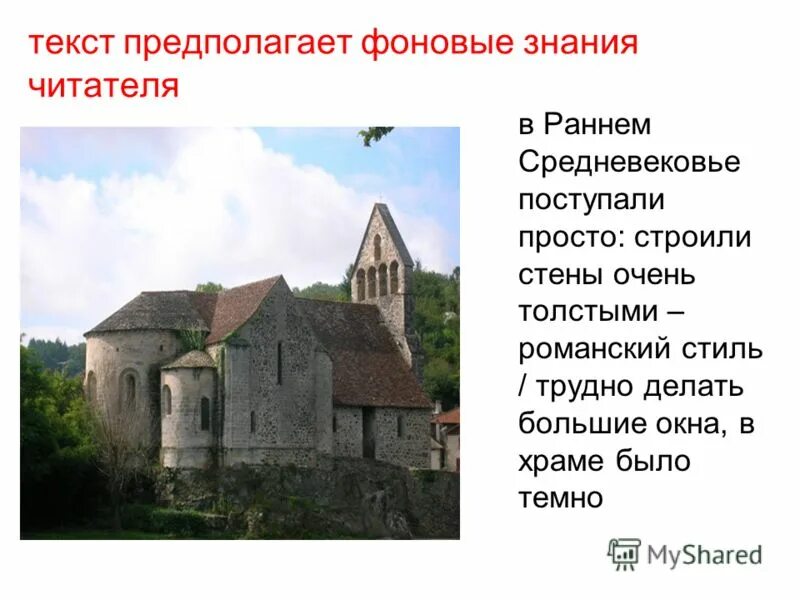 текст предполагает фоновые знания читателя

в Раннем Средневековье поступали просто: строили стены очень толстыми – романский стиль / трудно делать большие окна, в храме было темно

MyShared